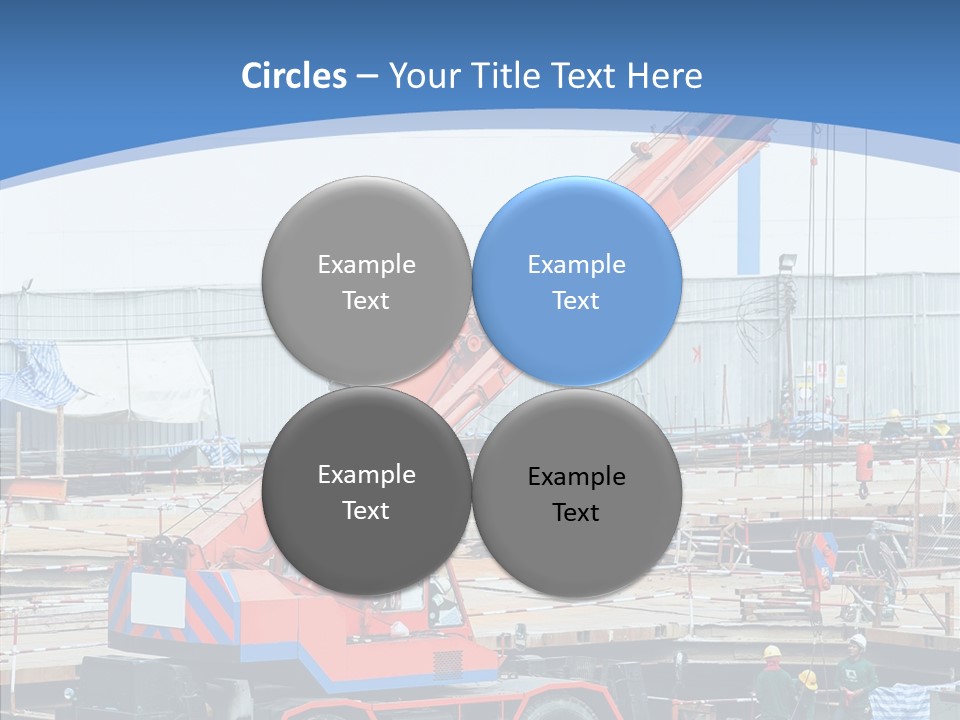 Circles – Your Title Text Here

Example Text

Example Text

Example Text

Example Text